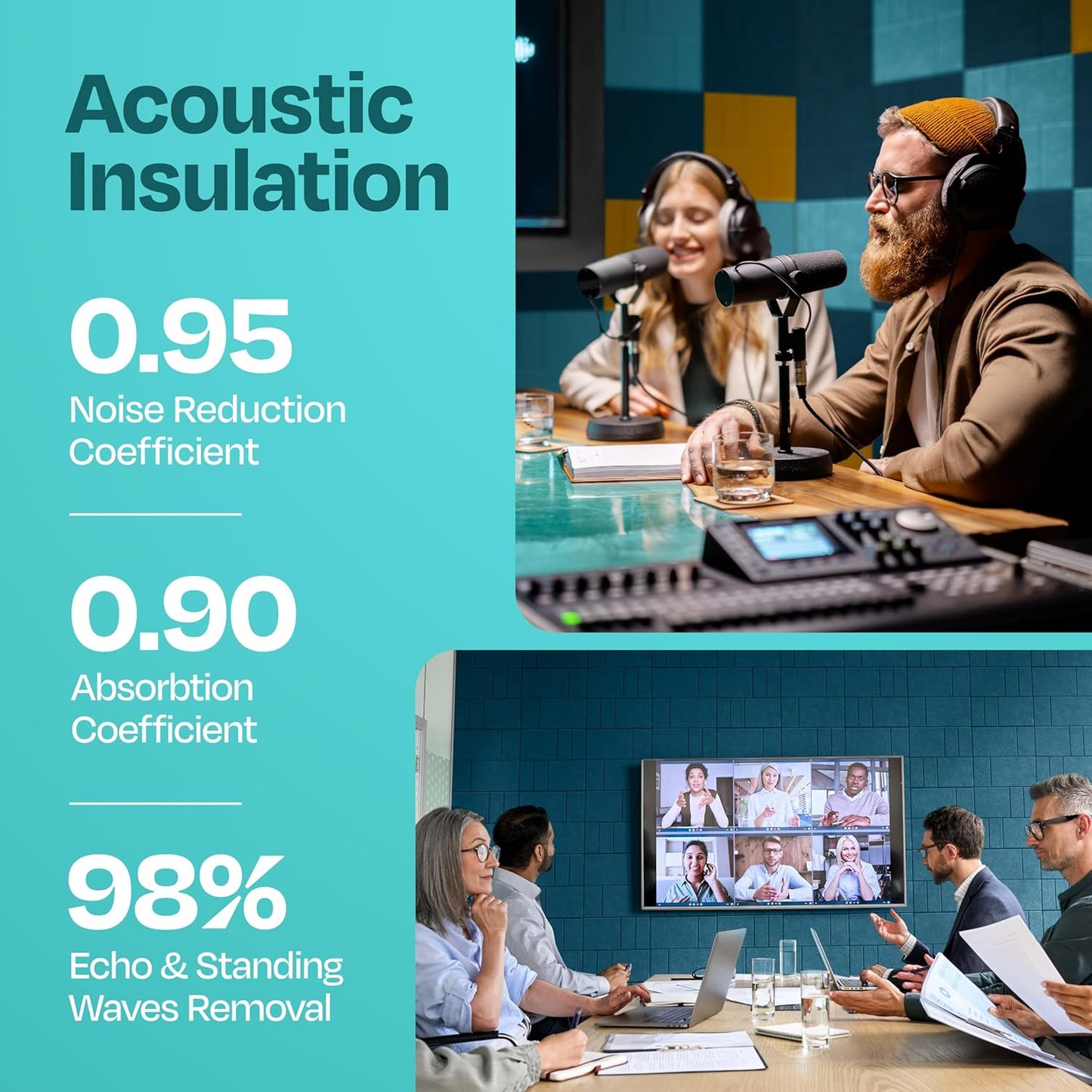 Acoustic Insulation

0.95
Noise Reduction Coefficient

0.90
Absorbtion Coefficient

98%
Echo & Standing Waves Removal